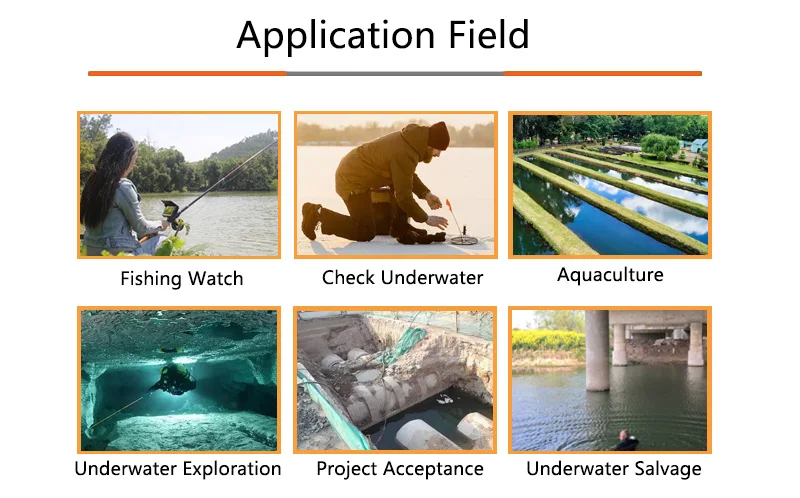 Application Field

Fishing Watch

Check Underwater

Aquaculture

Underwater Exploration

Project Acceptance

Underwater Salvage